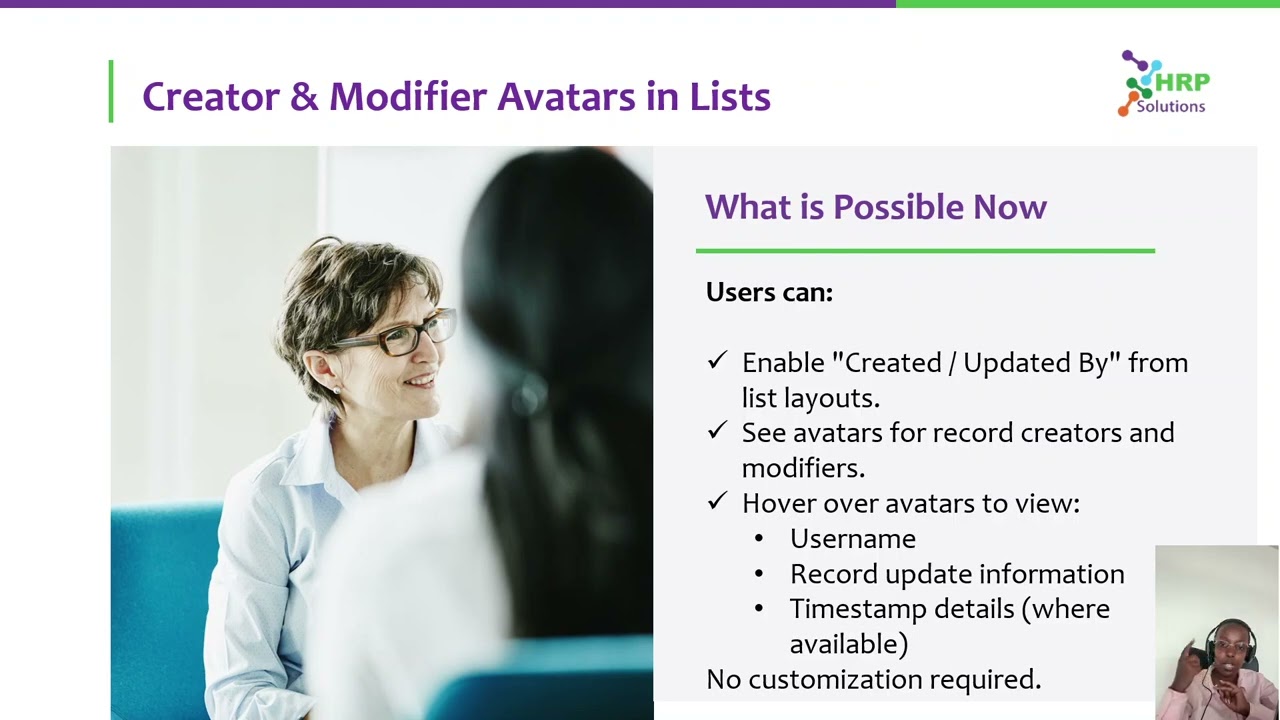 Creator & Modifier Avatars in Lists

HRP Solutions

What is Possible Now

Users can:

✓ Enable "Created / Updated By" from list layouts.
✓ See avatars for record creators and modifiers.
✓ Hover over avatars to view:
• Username
• Record update information
• Timestamp details (where available)

No customization required.